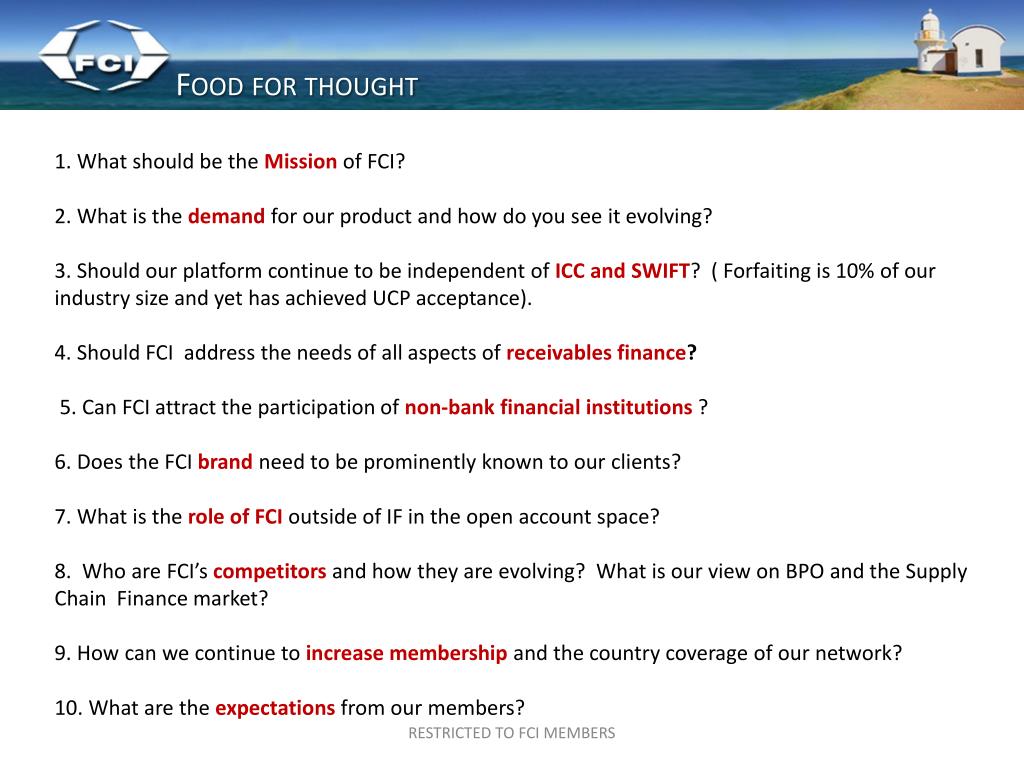 FCI

FOOD FOR THOUGHT

1. What should be the Mission of FCI?

2. What is the demand for our product and how do you see it evolving?

3. Should our platform continue to be independent of ICC and SWIFT? ( Forfaiting is 10% of our industry size and yet has achieved UCP acceptance).

4. Should FCI address the needs of all aspects of receivables finance?

5. Can FCI attract the participation of non-bank financial institutions ?

6. Does the FCI brand need to be prominently known to our clients?

7. What is the role of FCI outside of IF in the open account space?

8. Who are FCI's competitors and how they are evolving? What is our view on BPO and the Supply Chain Finance market?

9. How can we continue to increase membership and the country coverage of our network?

10. What are the expectations from our members?

RESTRICTED TO FCI MEMBERS